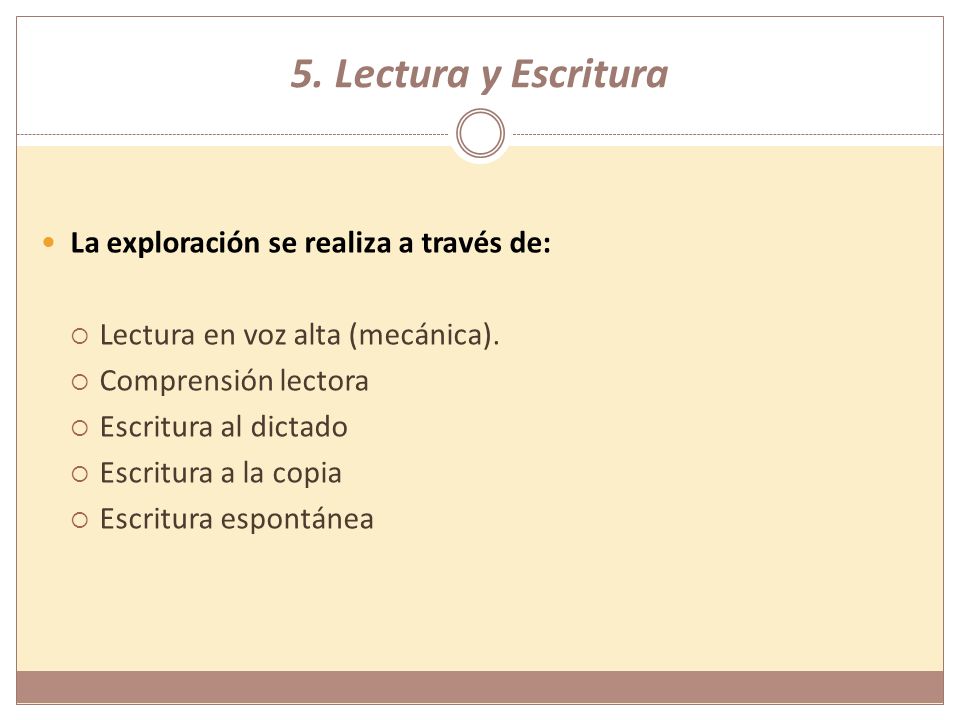 5. Lectura y Escritura

La exploración se realiza a través de:

Lectura en voz alta (mecánica).
Comprensión lectora
Escritura al dictado
Escritura a la copia
Escritura espontánea